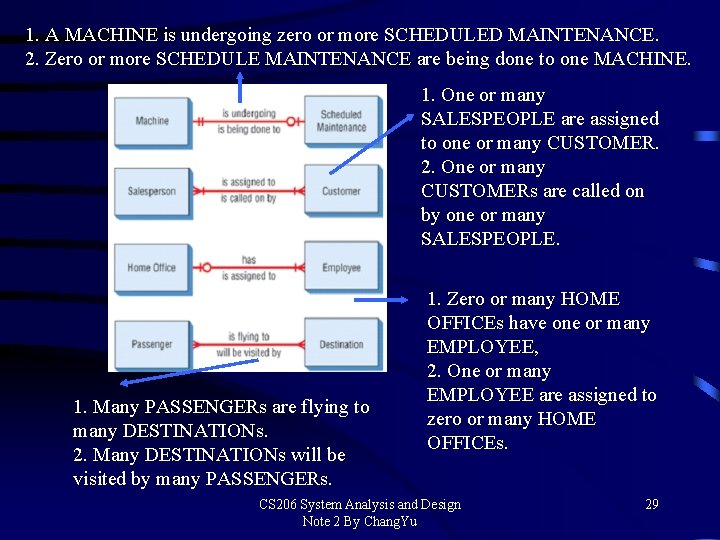 1. A MACHINE is undergoing zero or more SCHEDULED MAINTENANCE.
2. Zero or more SCHEDULE MAINTENANCE are being done to one MACHINE.

Machine
is undergoing
is being done to
Scheduled Maintenance

Salesperson
is assigned to
is called on by
Customer

Home Office
has
is assigned to
Employee

Passenger
is flying to
will be visited by
Destination

1. One or many SALESPEOPLE are assigned to one or many CUSTOMER.
2. One or many CUSTOMERs are called on by one or many SALESPEOPLE.

1. Zero or many HOME OFFICEs have one or many EMPLOYEE,
2. One or many EMPLOYEE are assigned to zero or many HOME OFFICEs.

1. Many PASSENGERs are flying to many DESTINATIONs.
2. Many DESTINATIONs will be visited by many PASSENGERs.

CS206 System Analysis and Design
Note 2 By ChangYu

29